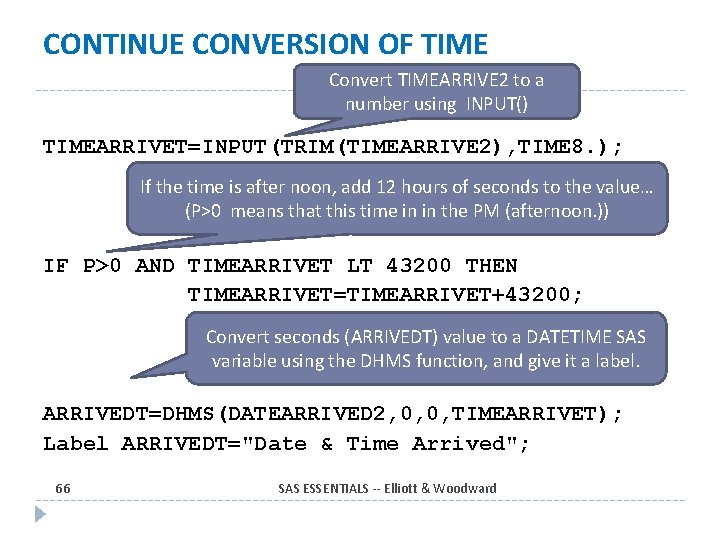 CONTINUE CONVERSION OF TIME

Convert TIMEARRIVE2 to a number using INPUT()

TIMEARRIVET=INPUT(TRIM(TIMEARRIVE2),TIME8.);

If the time is after noon, add 12 hours of seconds to the value… (P>0 means that this time in in the PM (afternoon.))

IF P>0 AND TIMEARRIVET LT 43200 THEN
TIMEARRIVET=TIMEARRIVET+43200;

Convert seconds (ARRIVEDT) value to a DATETIME SAS variable using the DHMS function, and give it a label.

ARRIVEDT=DHMS(DATEARRIVED2,0,0,TIMEARRIVET);
Label ARRIVEDT="Date & Time Arrived";

66

SAS ESSENTIALS -- Elliott & Woodward